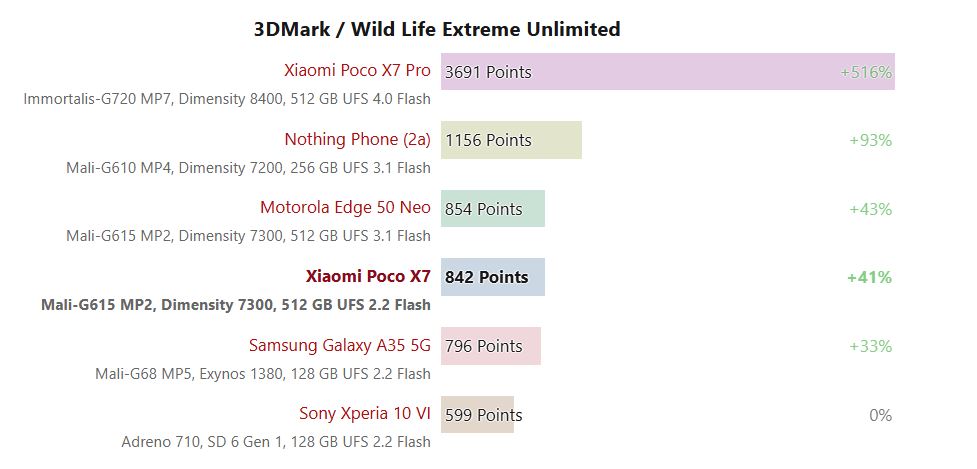 3DMark / Wild Life Extreme Unlimited

Xiaomi Poco X7 Pro
Immortalis-G720 MP7, Dimensity 8400, 512 GB UFS 4.0 Flash
3691 Points +516%

Nothing Phone (2a)
Mali-G610 MP4, Dimensity 7200, 256 GB UFS 3.1 Flash
1156 Points +93%

Motorola Edge 50 Neo
Mali-G615 MP2, Dimensity 7300, 512 GB UFS 3.1 Flash
854 Points +43%

Xiaomi Poco X7
Mali-G615 MP2, Dimensity 7300, 512 GB UFS 2.2 Flash
842 Points +41%

Samsung Galaxy A35 5G
Mali-G68 MP5, Exynos 1380, 128 GB UFS 2.2 Flash
796 Points +33%

Sony Xperia 10 VI
Adreno 710, SD 6 Gen 1, 128 GB UFS 2.2 Flash
599 Points 0%